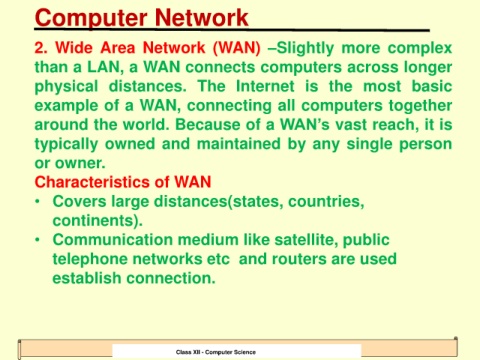 Computer Network

2. Wide Area Network (WAN) –Slightly more complex than a LAN, a WAN connects computers across longer physical distances. The Internet is the most basic example of a WAN, connecting all computers together around the world. Because of a WAN's vast reach, it is typically owned and maintained by any single person or owner.

Characteristics of WAN

• Covers large distances(states, countries, continents).
• Communication medium like satellite, public telephone networks etc and routers are used establish connection.

Class XII - Computer Science